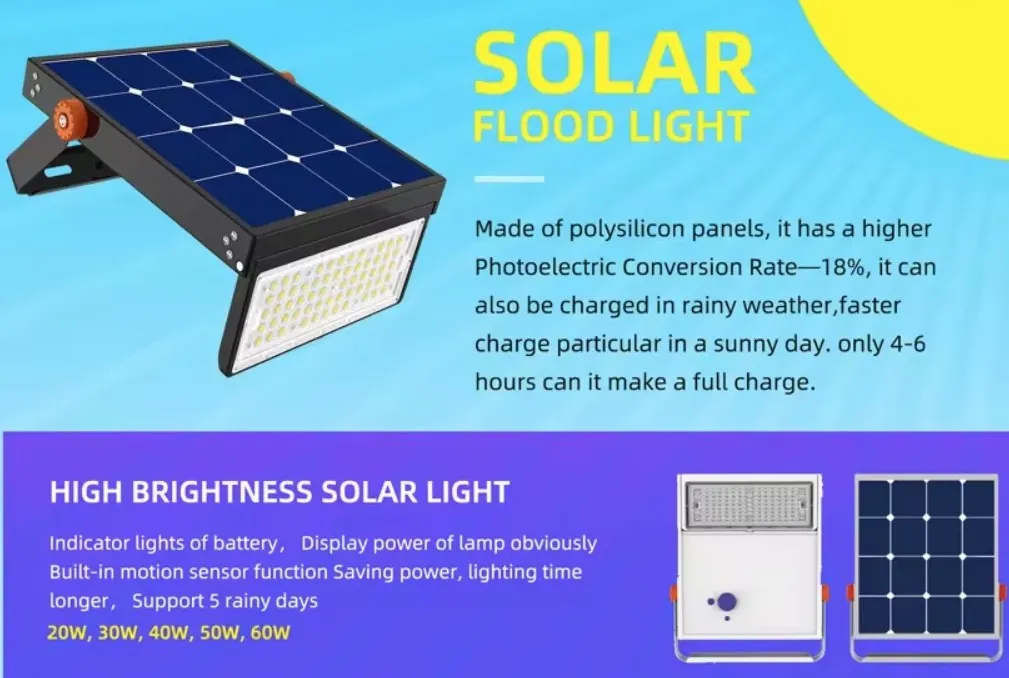 SOLAR
FLOOD LIGHT

Made of polysilicon panels, it has a higher Photoelectric Conversion Rate—18%, it can also be charged in rainy weather,faster charge particular in a sunny day. only 4-6 hours can it make a full charge.

HIGH BRIGHTNESS SOLAR LIGHT

Indicator lights of battery， Display power of lamp obviously
Built-in motion sensor function Saving power, lighting time longer， Support 5 rainy days
20W, 30W, 40W, 50W, 60W